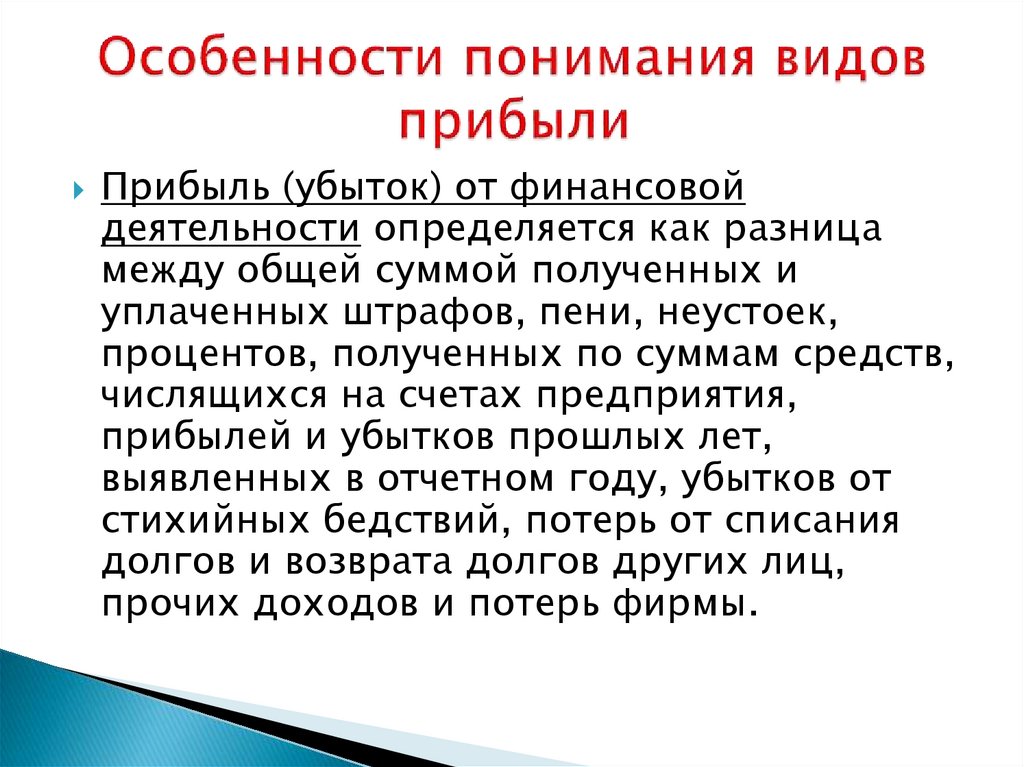 Особенности понимания видов прибыли

Прибыль (убыток) от финансовой деятельности определяется как разница между общей суммой полученных и уплаченных штрафов, пени, неустоек, процентов, полученных по суммам средств, числящихся на счетах предприятия, прибылей и убытков прошлых лет, выявленных в отчетном году, убытков от стихийных бедствий, потерь от списания долгов и возврата долгов других лиц, прочих доходов и потерь фирмы.